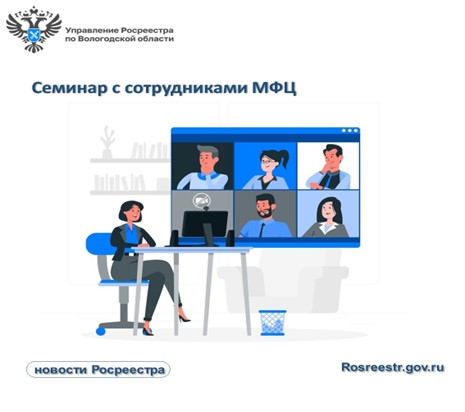 Управление Росреестра
по Вологодской области

Семинар с сотрудниками МФЦ

новости Росреестра

Rosreestr.gov.ru